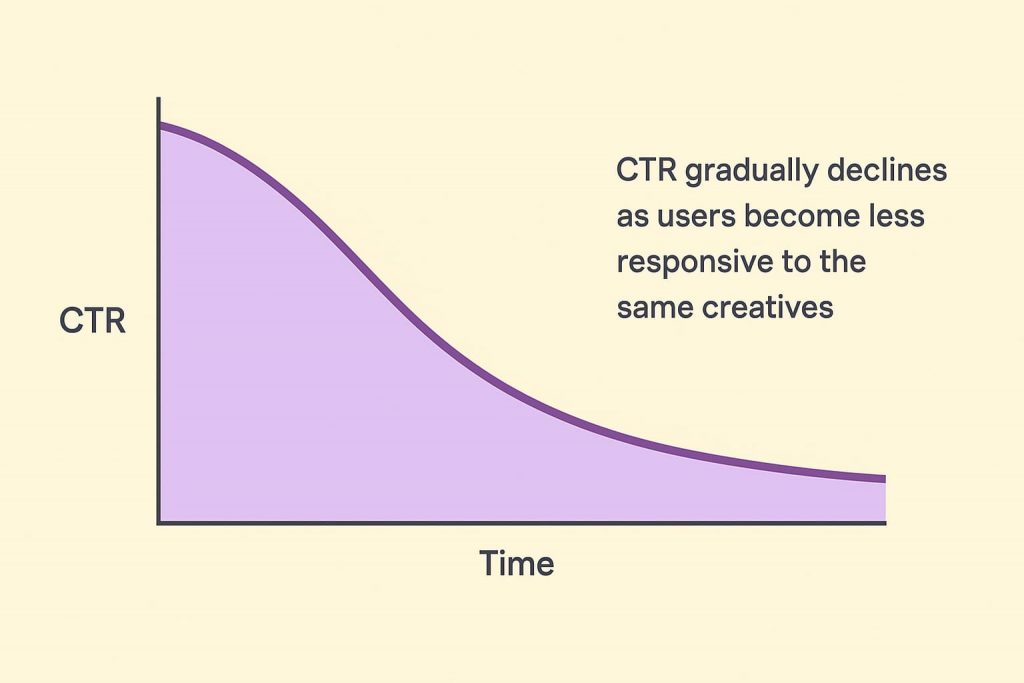 CTR gradually declines as users become less responsive to the same creatives

CTR

Time